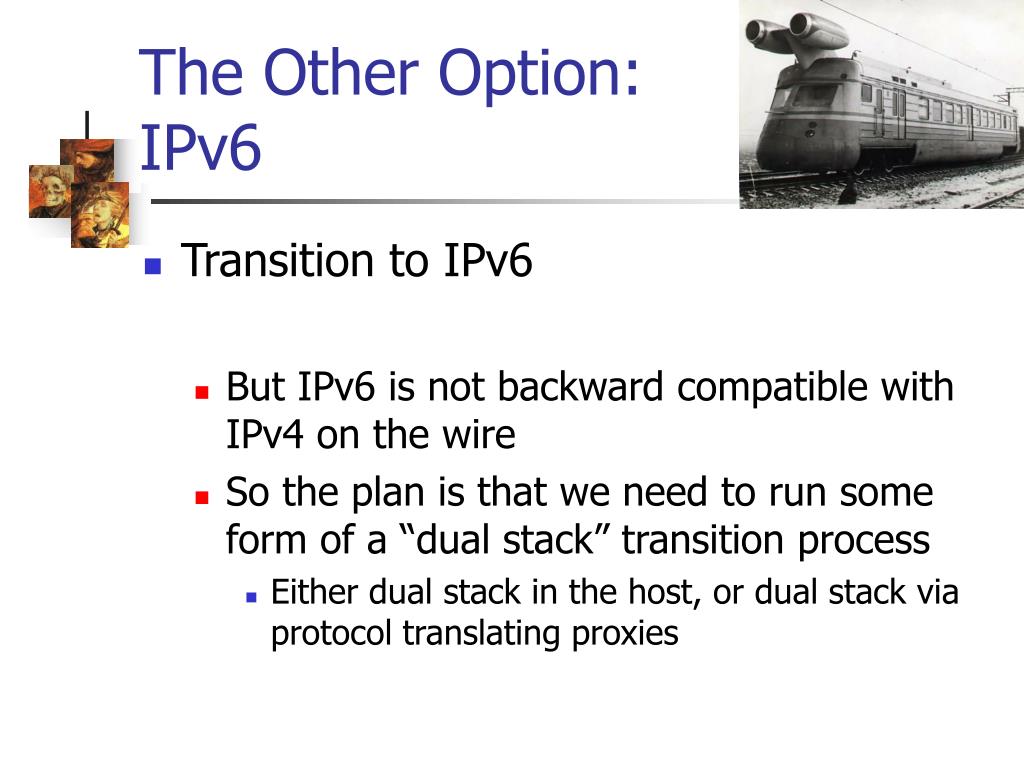 The Other Option: IPv6

Transition to IPv6

But IPv6 is not backward compatible with IPv4 on the wire

So the plan is that we need to run some form of a “dual stack” transition process

Either dual stack in the host, or dual stack via protocol translating proxies